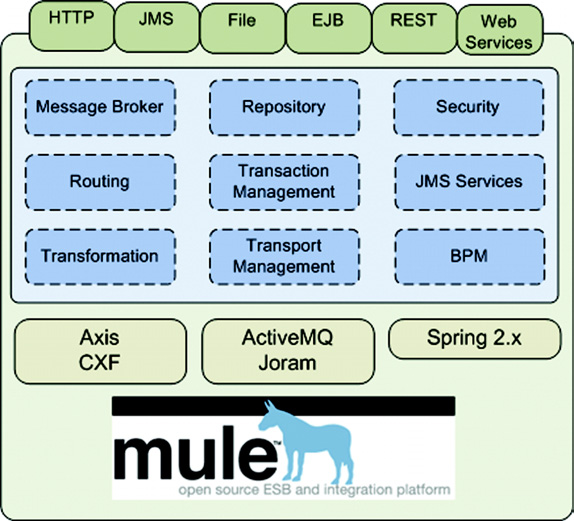 HTTP JMS File EJB REST Web Services

Message Broker
Repository
Security

Routing
Transaction Management
JMS Services

Transformation
Transport Management
BPM

Axis CXF
ActiveMQ Joram
Spring 2.x

mule™
open source ESB and integration platform